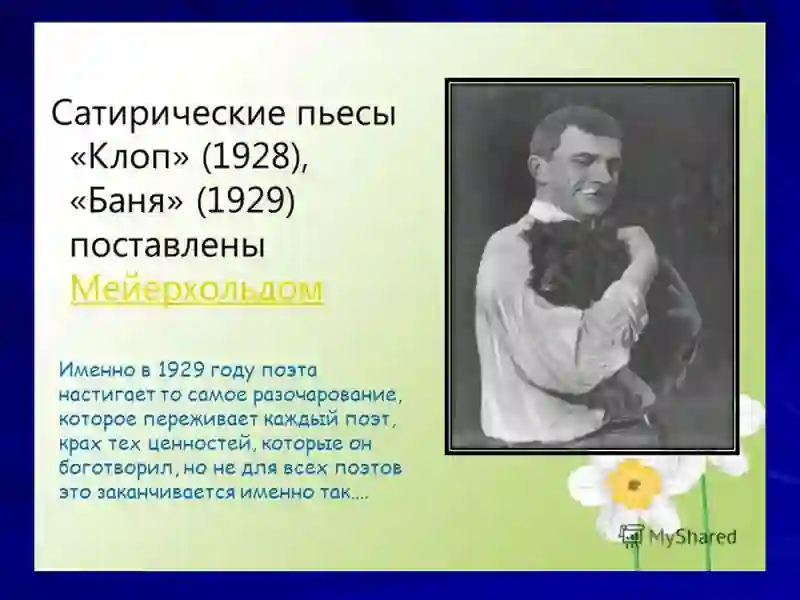 Сатирические пьесы «Клоп» (1928), «Баня» (1929) поставлены Мейерхольдом

Именно в 1929 году поэта настигает то самое разочарование, которое переживает каждый поэт, крах тех ценностей, которые он боготворил, но не для всех поэтов это заканчивается именно так....

MyShared